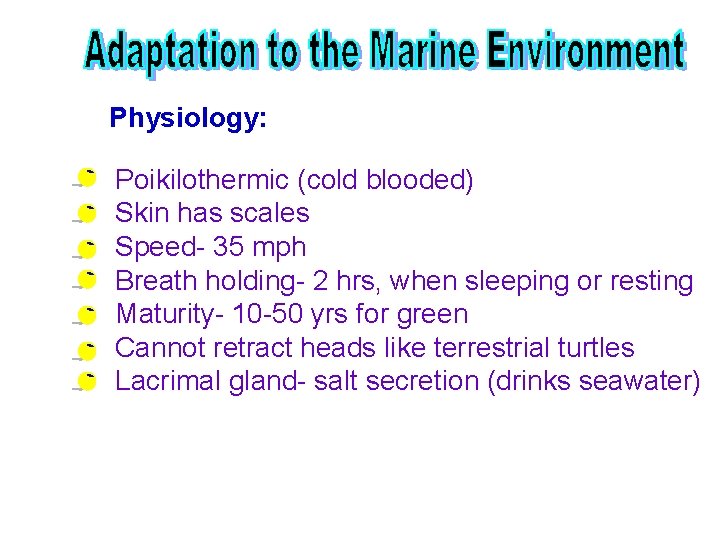 Adaptation to the Marine Environment

Physiology:

- Poikilothermic (cold blooded)
- Skin has scales
- Speed- 35 mph
- Breath holding- 2 hrs, when sleeping or resting
- Maturity- 10-50 yrs for green
- Cannot retract heads like terrestrial turtles
- Lacrimal gland- salt secretion (drinks seawater)